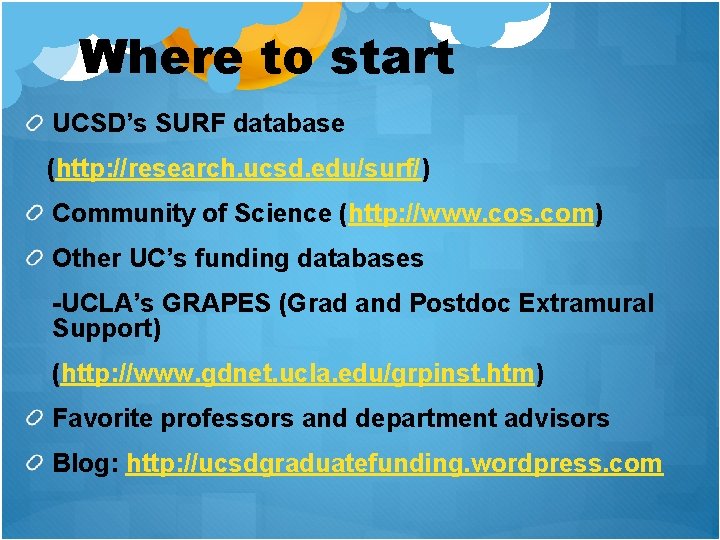 Where to start

UCSD's SURF database

(http://research.ucsd.edu/surf/)

Community of Science (http://www.cos.com)

Other UC's funding databases

-UCLA's GRAPES (Grad and Postdoc Extramural Support)

(http://www.gdnet.ucla.edu/grpinst.htm)

Favorite professors and department advisors

Blog: http://ucsdgraduatefunding.wordpress.com